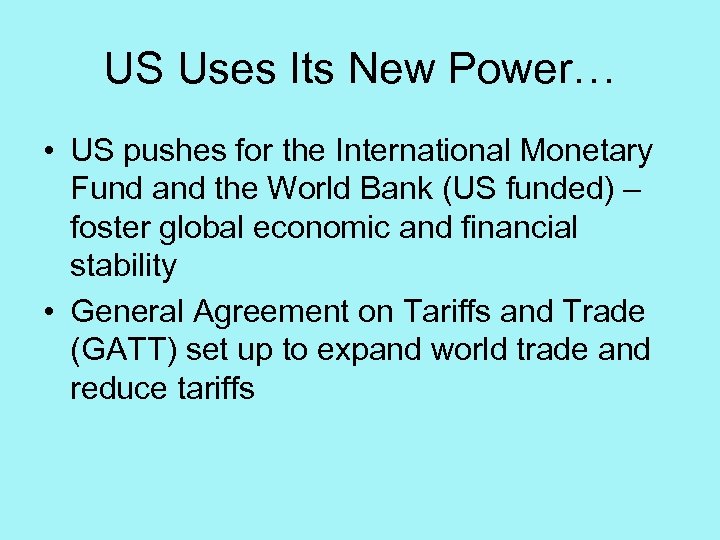 US Uses Its New Power…

• US pushes for the International Monetary Fund and the World Bank (US funded) – foster global economic and financial stability
• General Agreement on Tariffs and Trade (GATT) set up to expand world trade and reduce tariffs